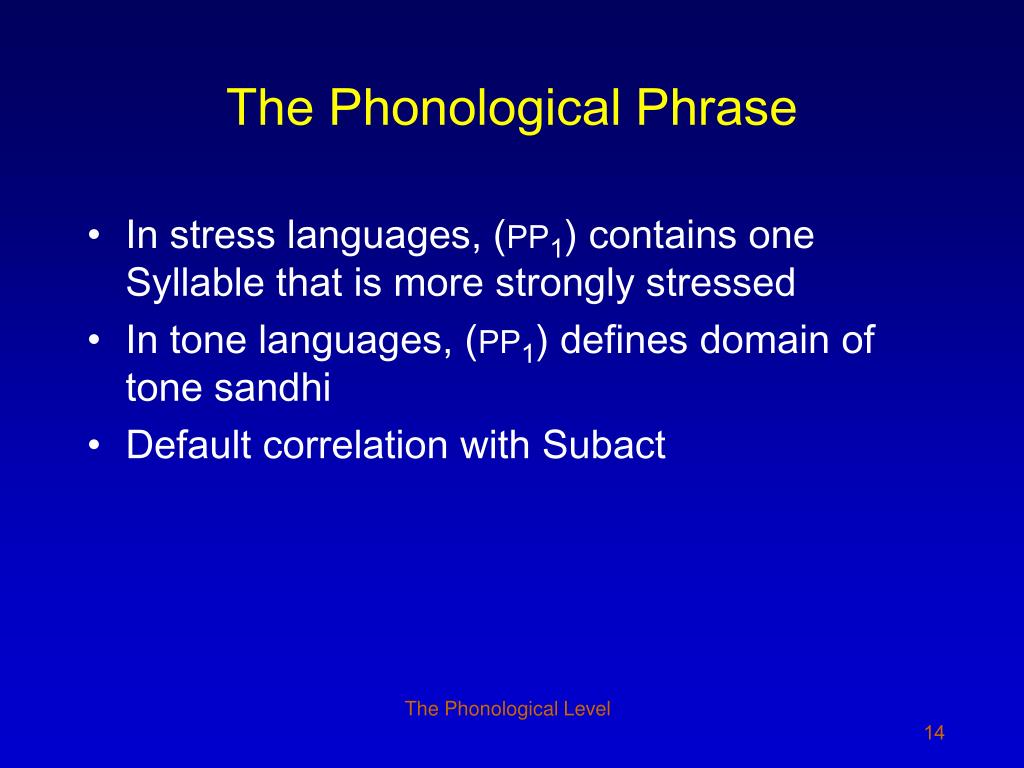 The Phonological Phrase

• In stress languages, ($PP_1$) contains one Syllable that is more strongly stressed
• In tone languages, ($PP_1$) defines domain of tone sandhi
• Default correlation with Subact

The Phonological Level

14